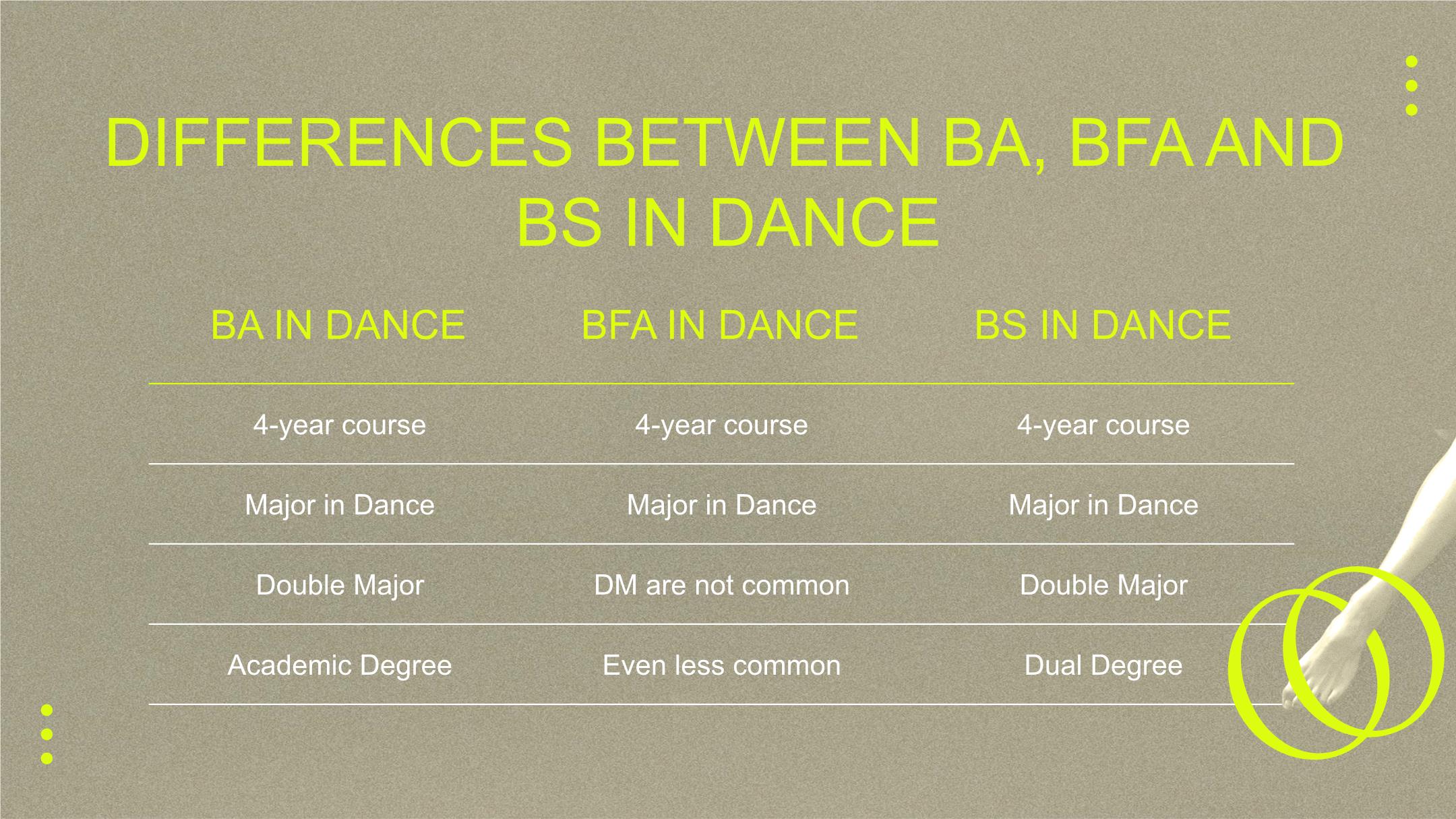 DIFFERENCES BETWEEN BA, BFA AND BS IN DANCE

| BA IN DANCE | BFA IN DANCE | BS IN DANCE |
|---|---|---|
| 4-year course | 4-year course | 4-year course |
| Major in Dance | Major in Dance | Major in Dance |
| Double Major | DM are not common | Double Major |
| Academic Degree | Even less common | Dual Degree |